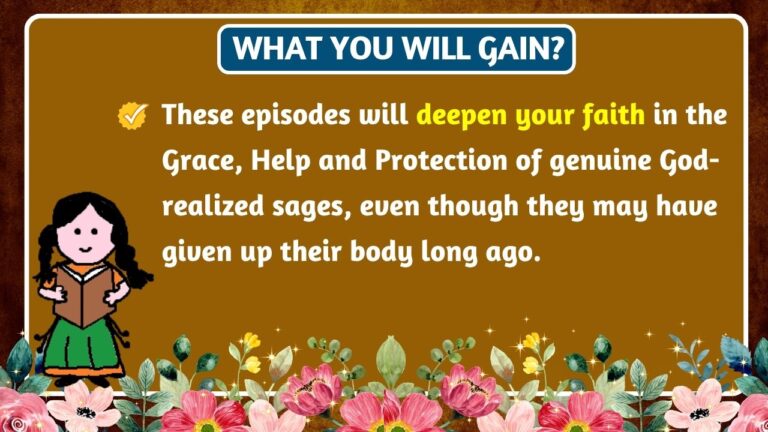 WHAT YOU WILL GAIN?

These episodes will deepen your faith in the Grace, Help and Protection of genuine God-realized sages, even though they may have given up their body long ago.